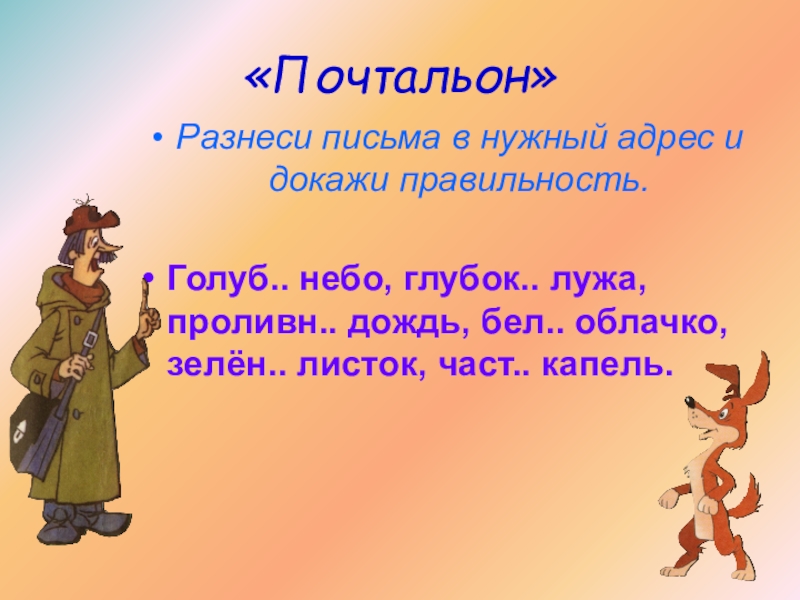 «Почтальон»

• Разнеси письма в нужный адрес и докажи правильность.

• Голуб.. небо, глубок.. лужа, проливн.. дождь, бел.. облачко, зелён.. листок, част.. капель.